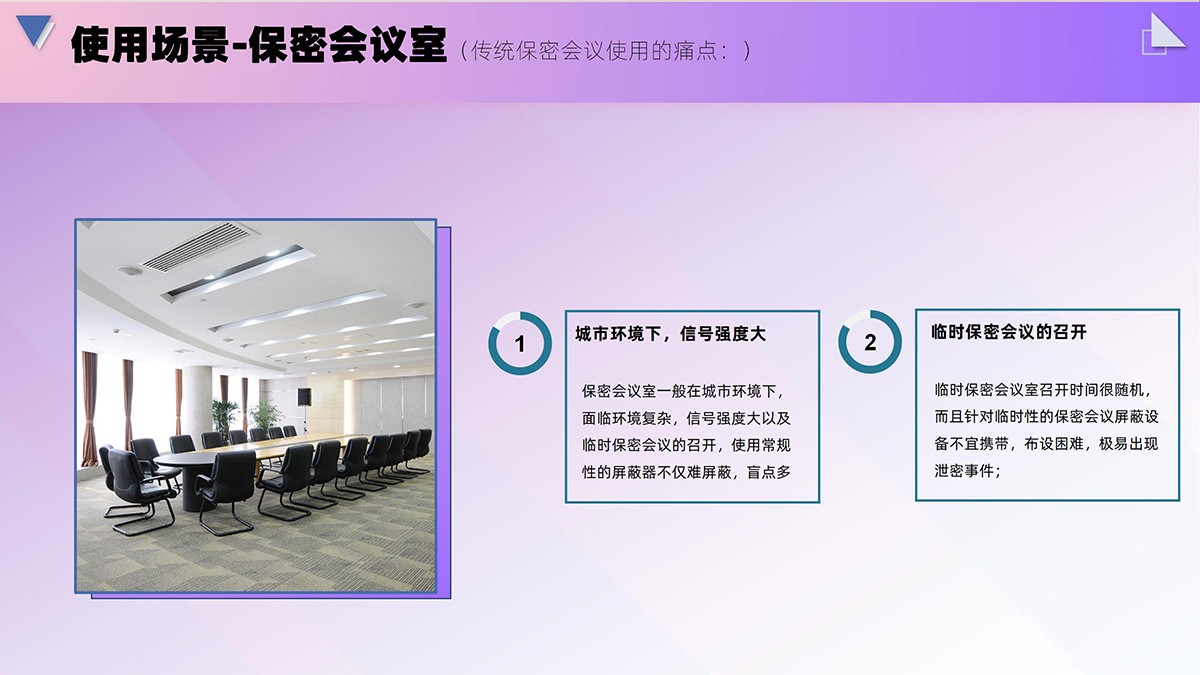 使用场景-保密会议室（传统保密会议使用的痛点：）

1

城市环境下，信号强度大

保密会议室一般在城市环境下，面临环境复杂，信号强度大以及临时保密会议的召开，使用常规性的屏蔽器不仅难屏蔽，盲点多

2

临时保密会议的召开

临时保密会议室召开时间很随机，而且针对临时性的保密会议屏蔽设备不宜携带，布设困难，极易出现泄密事件；